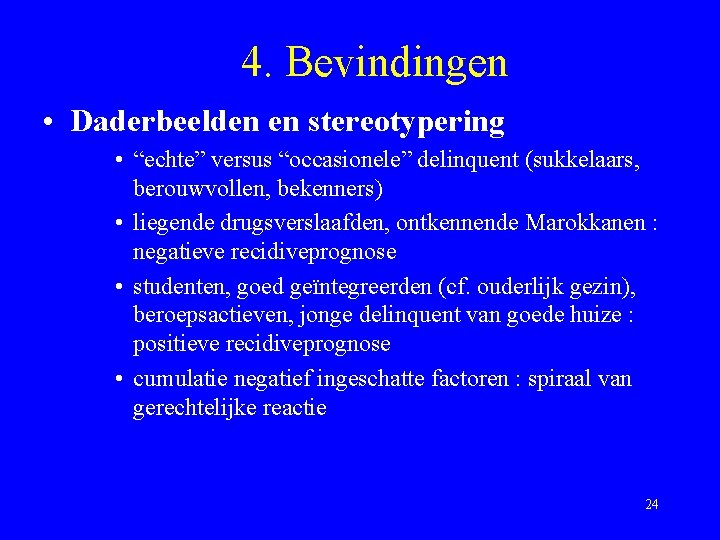 4. Bevindingen

• Daderbeelden en stereotypering

• “echte” versus “occasionele” delinquent (sukkelaars, berouwvollen, bekenners)

• liegende drugsverslaafden, ontkennende Marokkanen : negatieve recidiveprognose

• studenten, goed geïntegreerden (cf. ouderlijk gezin), beroepsactieven, jonge delinquent van goede huize : positieve recidiveprognose

• cumulatie negatief ingeschatte factoren : spiraal van gerechtelijke reactie

24